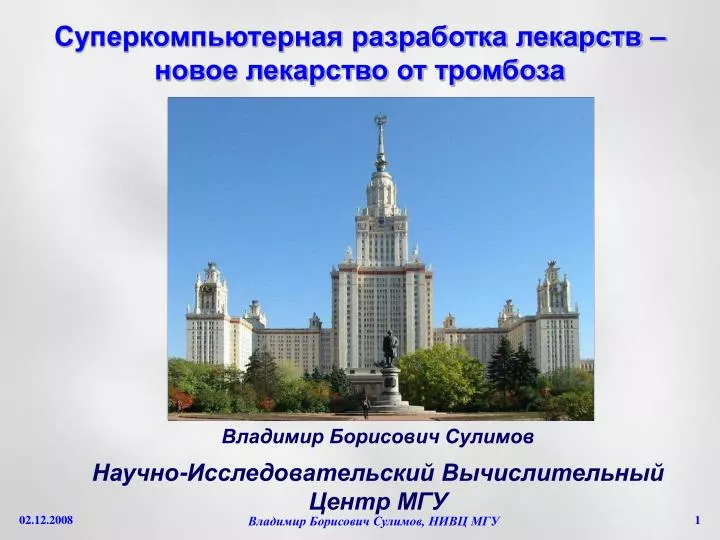 Суперкомпьютерная разработка лекарств – новое лекарство от тромбоза

Владимир Борисович Сулимов

Научно-Исследовательский Вычислительный Центр МГУ

02.12.2008

Владимир Борисович Сулимов, НИВЦ МГУ

1